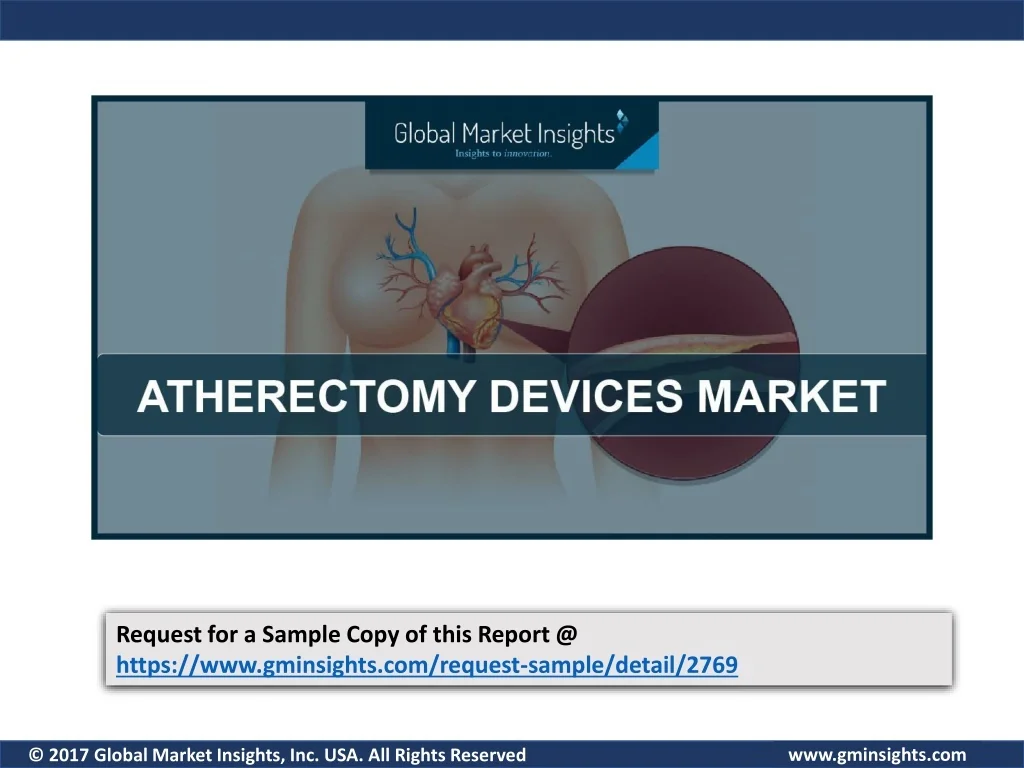 Global Market Insights
Insights to innovation.

ATHERECTOMY DEVICES MARKET

Request for a Sample Copy of this Report @
https://www.gminsights.com/request-sample/detail/2769

© 2017 Global Market Insights, Inc. USA. All Rights Reserved

www.gminsights.com